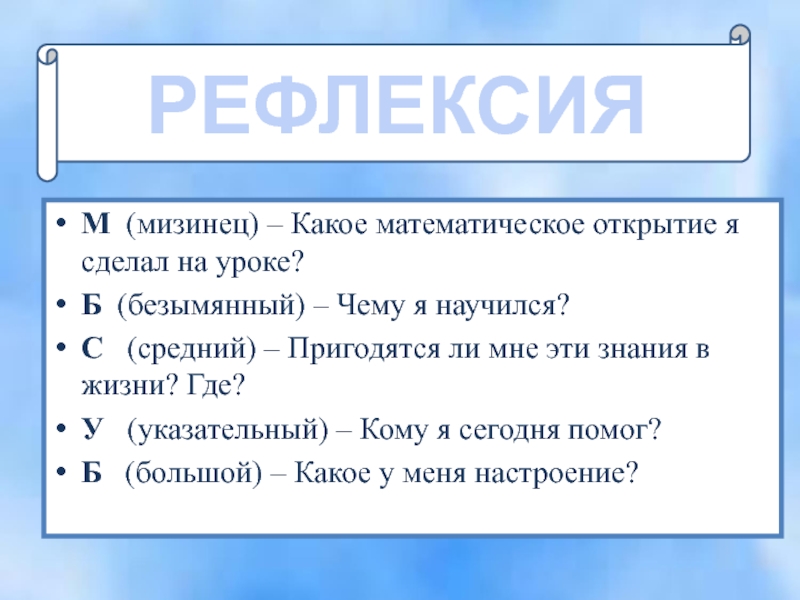 РЕФЛЕКСИЯ

• М (мизинец) – Какое математическое открытие я сделал на уроке?
• Б (безымянный) – Чему я научился?
• С (средний) – Пригодятся ли мне эти знания в жизни? Где?
• У (указательный) – Кому я сегодня помог?
• Б (большой) – Какое у меня настроение?